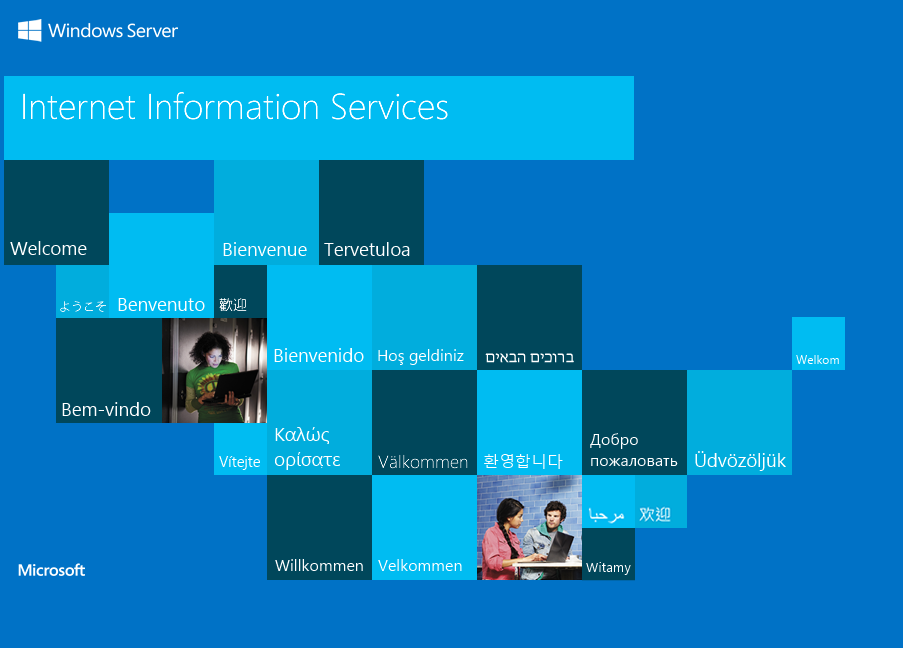 Windows Server

Internet Information Services

Welcome

Bienvenue

Tervetuloa

ようこそ

Benvenuto

歡迎

Bienvenido

Hoş geldiniz

ברוכים הבאים

Welkom

Bem-vindo

Vítejte

Καλώς ορίσατε

Välkommen

환영합니다

Добро пожаловать

Üdvözöljük

مرحبا

欢迎

Willkommen

Velkommen

Witamy

Microsoft